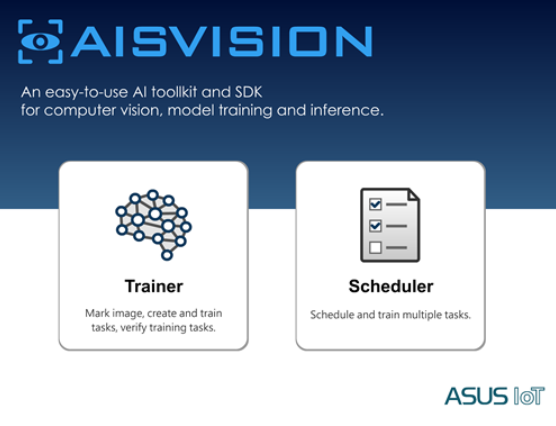 AISVISION

An easy-to-use AI toollkit and SDK for computer vision, model training and inference.

Trainer

Mark image, create and train tasks, verify training tasks.

Scheduler

Schedule and train multiple tasks.

ASUS IoT